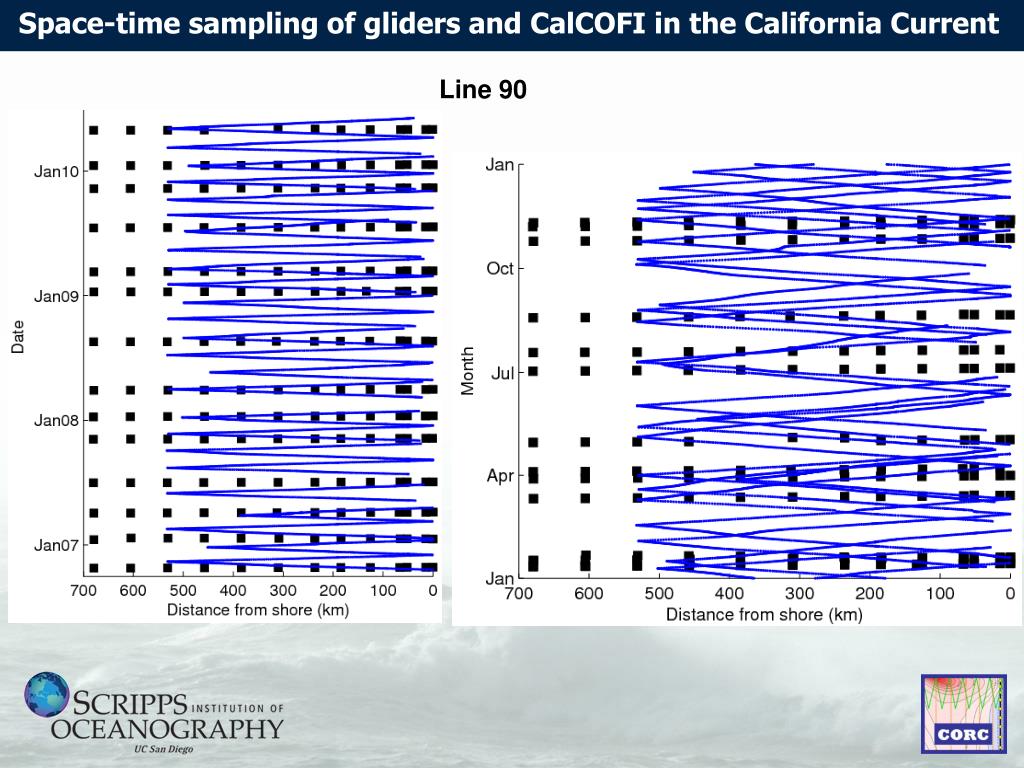 Space-time sampling of gliders and CalCOFI in the California Current

Line 90

Jan10
Jan09
Jan08
Jan07
Date
700 600 500 400 300 200 100 0
Distance from shore (km)

Jan
Oct
Jul
Apr
Jan
Month
700 600 500 400 300 200 100 0
Distance from shore (km)

SCRIPPS INSTITUTION OF OCEANOGRAPHY
UC San Diego

CORC